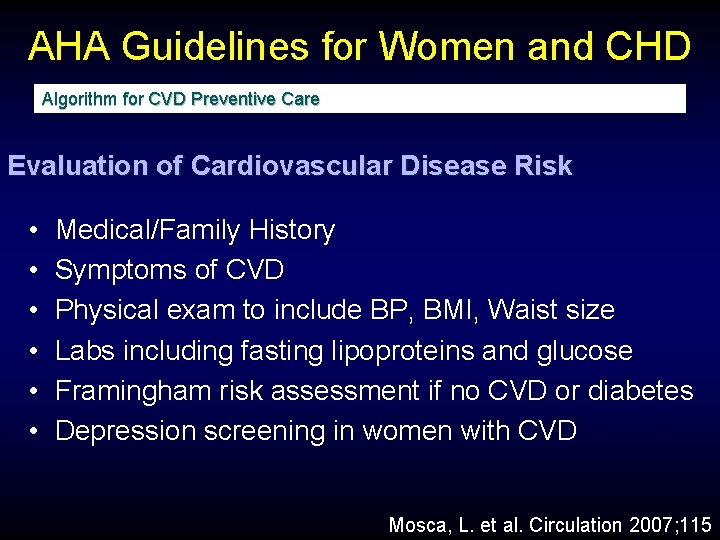 AHA Guidelines for Women and CHD

Algorithm for CVD Preventive Care

Evaluation of Cardiovascular Disease Risk

• Medical/Family History
• Symptoms of CVD
• Physical exam to include BP, BMI, Waist size
• Labs including fasting lipoproteins and glucose
• Framingham risk assessment if no CVD or diabetes
• Depression screening in women with CVD

Mosca, L. et al. Circulation 2007;115